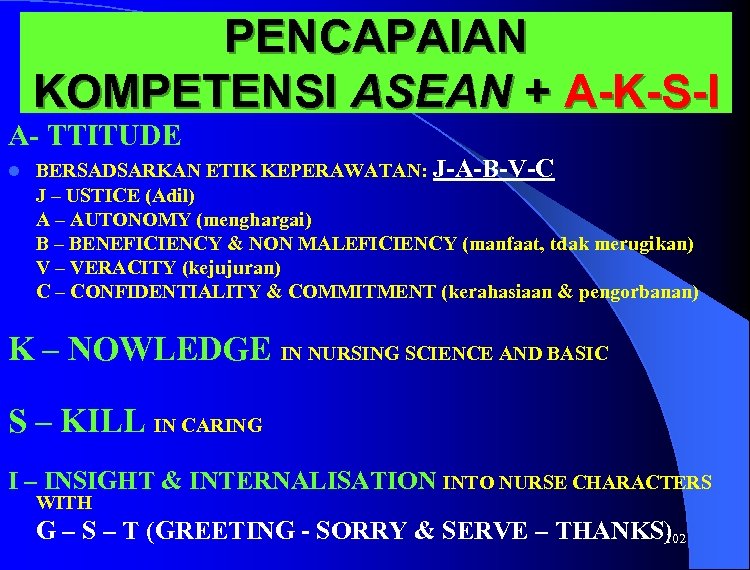 PENCAPAIAN KOMPETENSI ASEAN + A-K-S-I

A- TTITUDE

- BERSADSARKAN ETIK KEPERAWATAN: J-A-B-V-C
J – USTICE (Adil)
A – AUTONOMY (menghargai)
B – BENEFICIENCY & NON MALEFICIENCY (manfaat, tdak merugikan)
V – VERACITY (kejujuran)
C – CONFIDENTIALITY & COMMITMENT (kerahasiaan & pengorbanan)

K – NOWLEDGE IN NURSING SCIENCE AND BASIC

S – KILL IN CARING

I – INSIGHT & INTERNALISATION INTO NURSE CHARACTERS WITH
G – S – T (GREETING - SORRY & SERVE – THANKS)

202